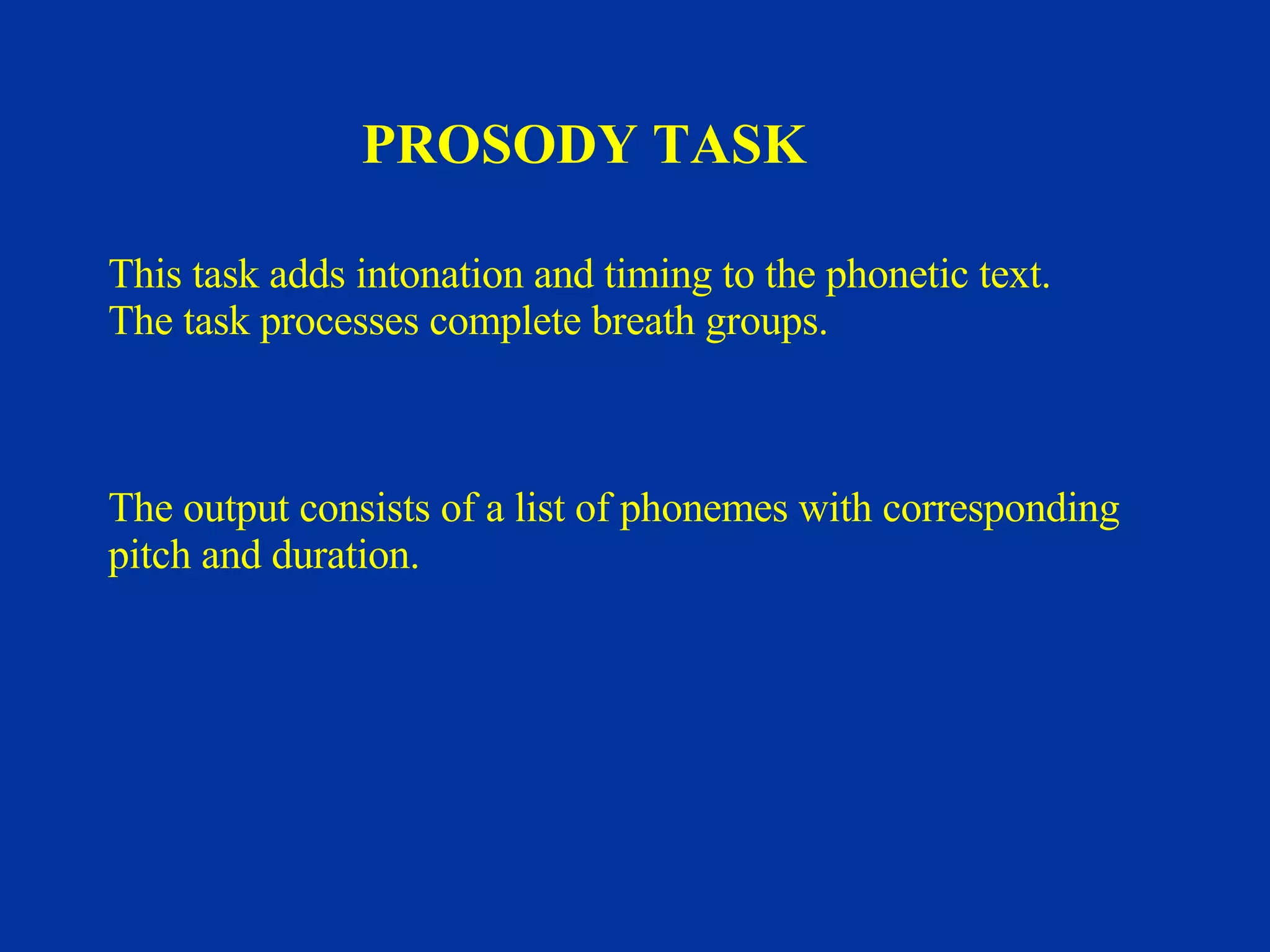 PROSODY TASK

This task adds intonation and timing to the phonetic text.
The task processes complete breath groups.

The output consists of a list of phonemes with corresponding pitch and duration.